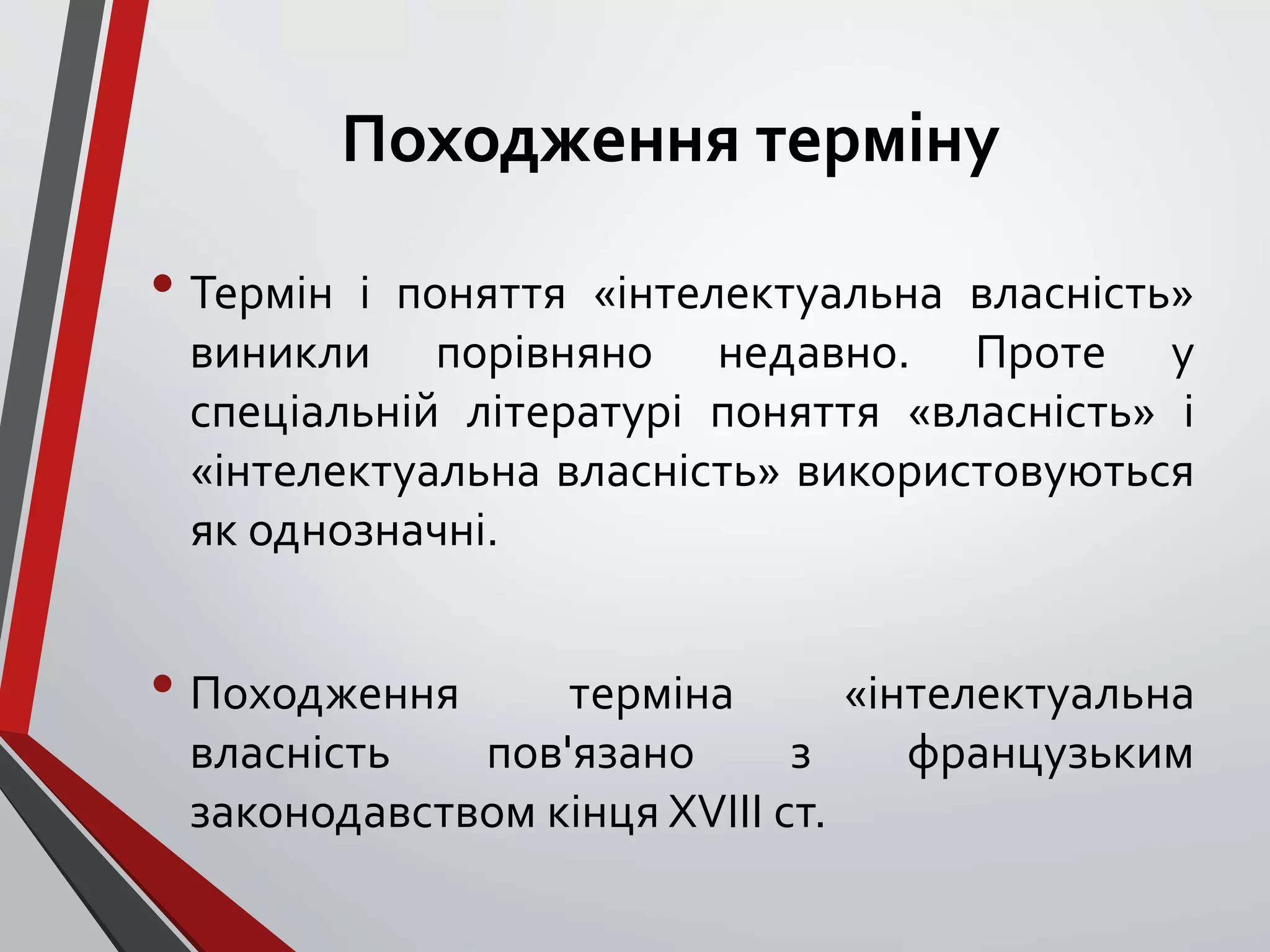 Походження терміну

• Термін і поняття «інтелектуальна власність» виникли порівняно недавно. Проте у спеціальній літературі поняття «власність» і «інтелектуальна власність» використовуються як однозначні.

• Походження терміна «інтелектуальна власність пов'язано з французьким законодавством кінця XVIII ст.